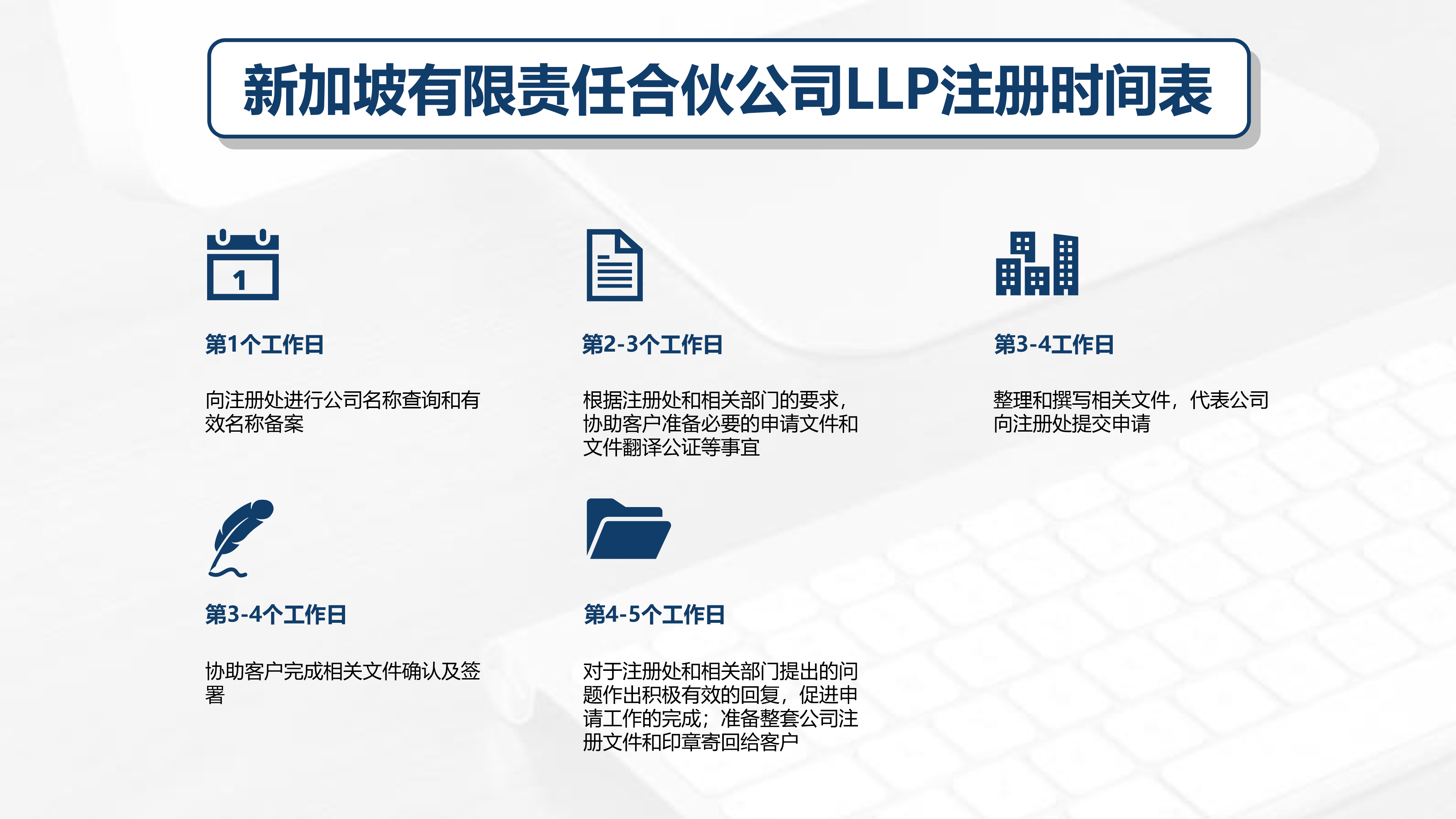 新加坡有限责任合伙公司LLP注册时间表

1

第1个工作日

向注册处进行公司名称查询和有效名称备案

第2-3个工作日

根据注册处和相关部门的要求，协助客户准备必要的申请文件和文件翻译公证等事宜

第3-4工作日

整理和撰写相关文件，代表公司向注册处提交申请

第3-4个工作日

协助客户完成相关文件确认及签署

第4-5个工作日

对于注册处和相关部门提出的问题作出积极有效的回复，促进申请工作的完成；准备整套公司注册文件和印章寄回给客户